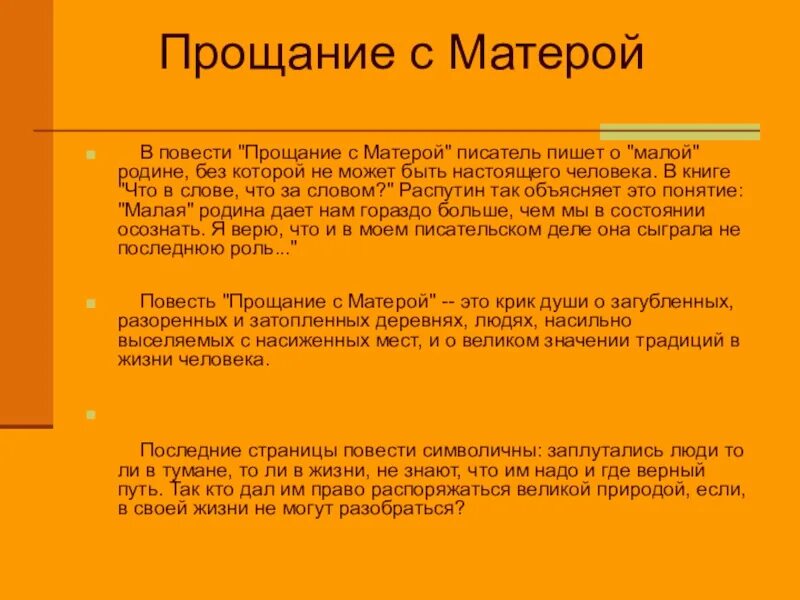 Прощание с Матерой

В повести "Прощание с Матерой" писатель пишет о "малой" родине, без которой не может быть настоящего человека. В книге "Что в слове, что за словом?" Распутин так объясняет это понятие: "Малая" родина дает нам гораздо больше, чем мы в состоянии осознать. Я верю, что и в моем писательском деле она сыграла не последнюю роль..."

Повесть "Прощание с Матерой" -- это крик души о загубленных, разоренных и затопленных деревнях, людях, насильно выселяемых с насиженных мест, и о великом значении традиций в жизни человека.

Последние страницы повести символичны: заплутались люди то ли в тумане, то ли в жизни, не знают, что им надо и где верный путь. Так кто дал им право распоряжаться великой природой, если, в своей жизни не могут разобраться?